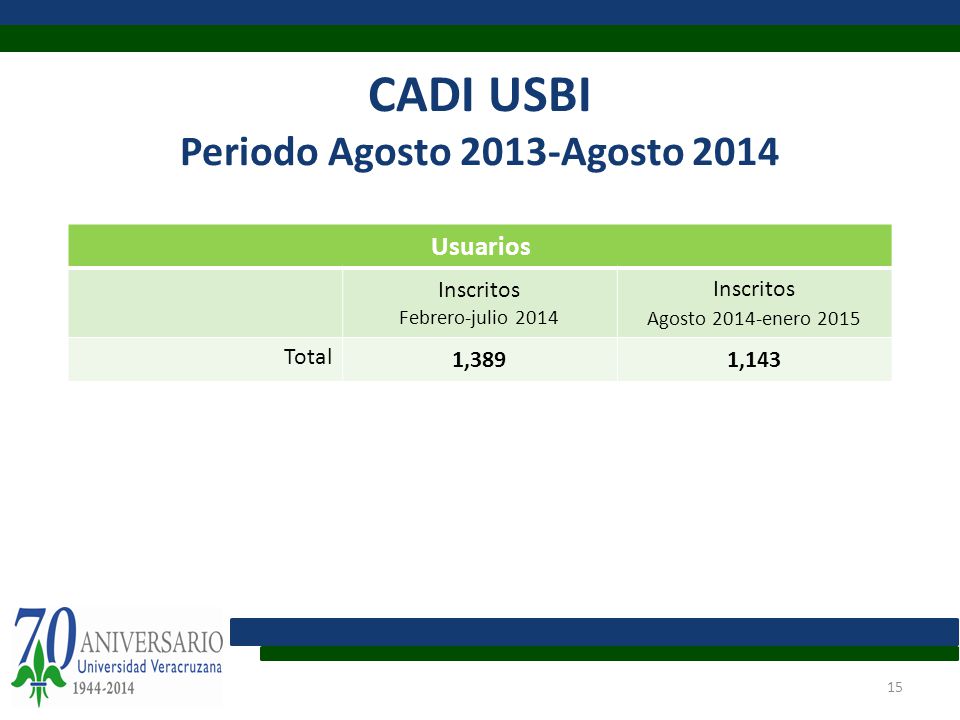 CADI USBI
Periodo Agosto 2013-Agosto 2014

| Usuarios | | |
|---|---|---|
| | Inscritos Febrero-julio 2014 | Inscritos Agosto 2014-enero 2015 |
| Total | 1,389 | 1,143 |

70 ANIVERSARIO
Universidad Veracruzana
1944-2014

15